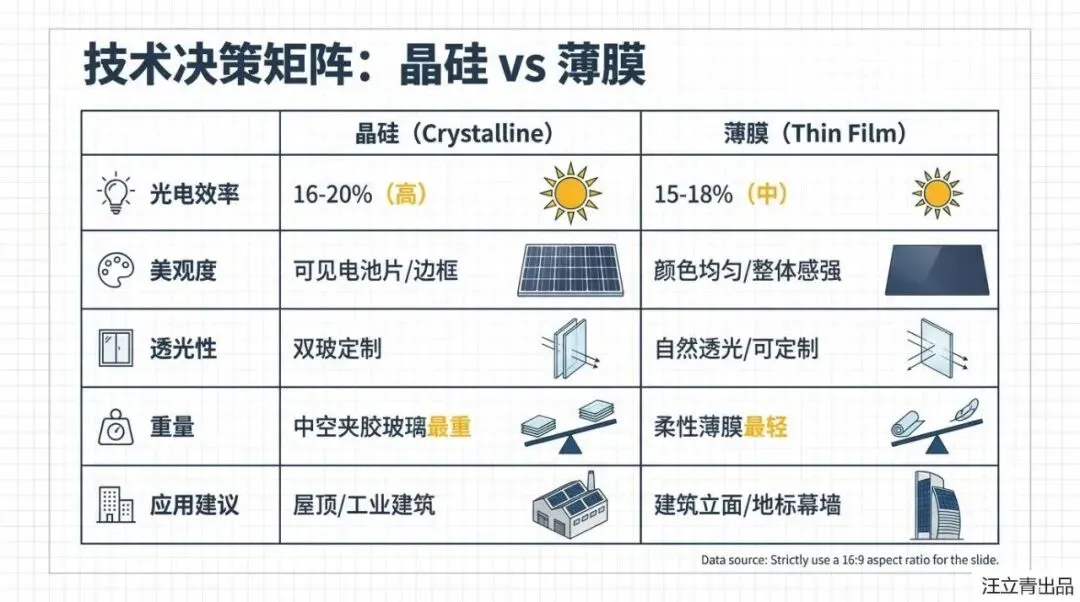 技术决策矩阵：晶硅 vs 薄膜

| | 晶硅（Crystalline） | 薄膜（Thin Film） |
|---|---|---|
| 光电效率 | 16-20%（高） | 15-18%（中） |
| 美观度 | 可见电池片/边框 | 颜色均匀/整体感强 |
| 透光性 | 双玻定制 | 自然透光/可定制 |
| 重量 | 中空夹胶玻璃最重 | 柔性薄膜最轻 |
| 应用建议 | 屋顶/工业建筑 | 建筑立面/地标幕墙 |

Data source: Strictly use a 16:9 aspect ratio for the slide.

汪立青出品